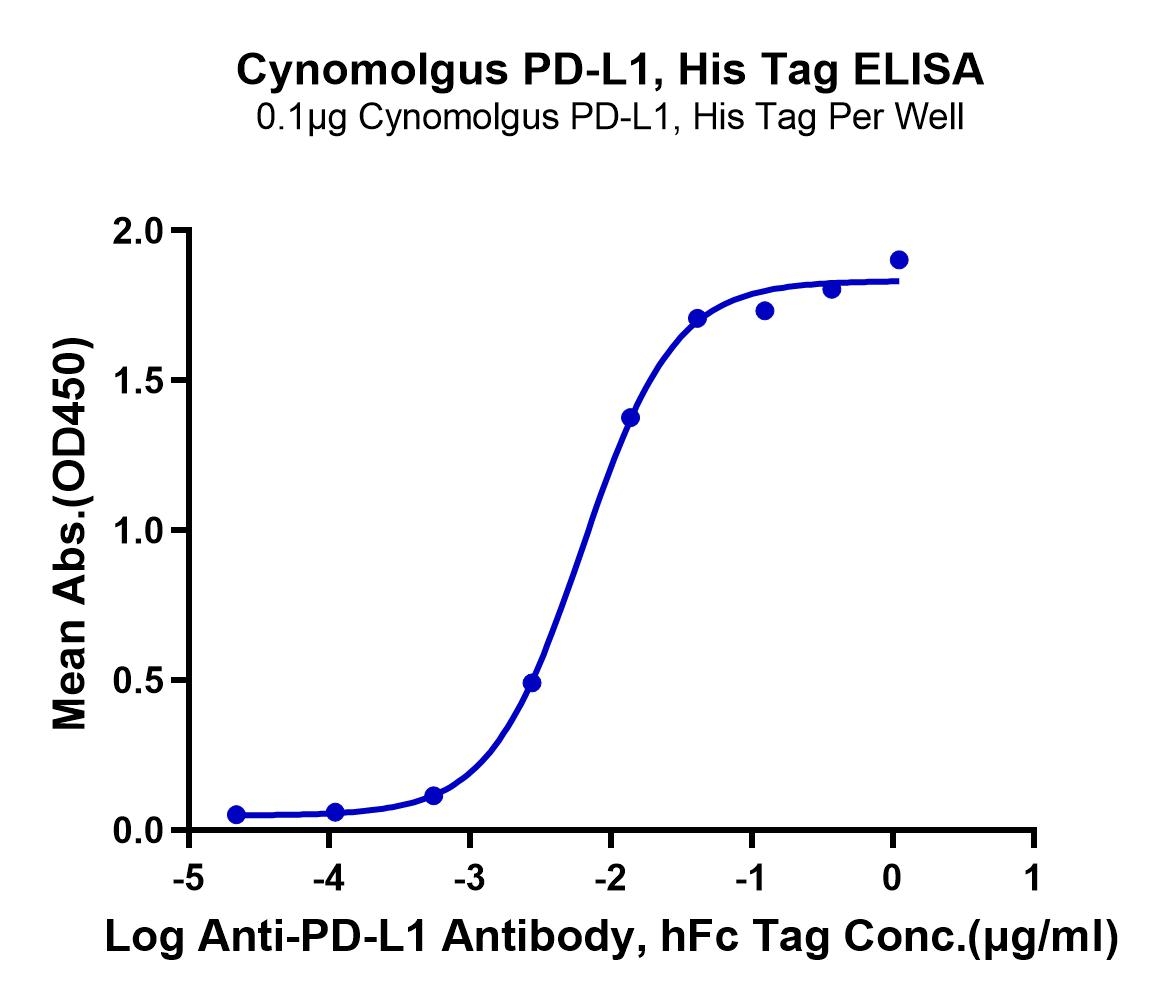 Cynomolgus PD-L1, His Tag ELISA
0.1μg Cynomolgus PD-L1, His Tag Per Well

Mean Abs.(OD450)

2.0
1.5
1.0
0.5
0.0

-5
-4
-3
-2
-1
0
1

Log Anti-PD-L1 Antibody, hFc Tag Conc.(μg/ml)